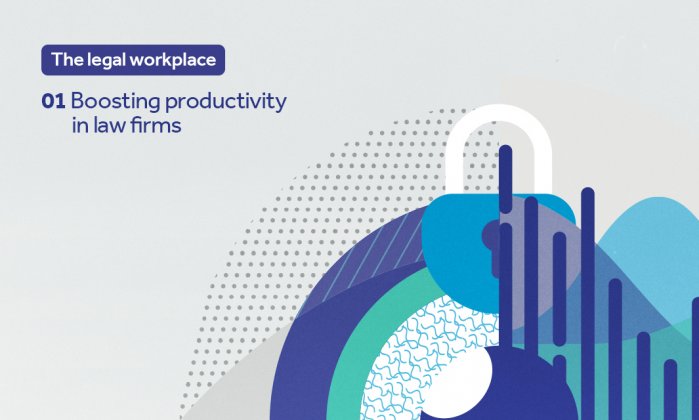 The legal workplace

01 Boosting productivity in law firms